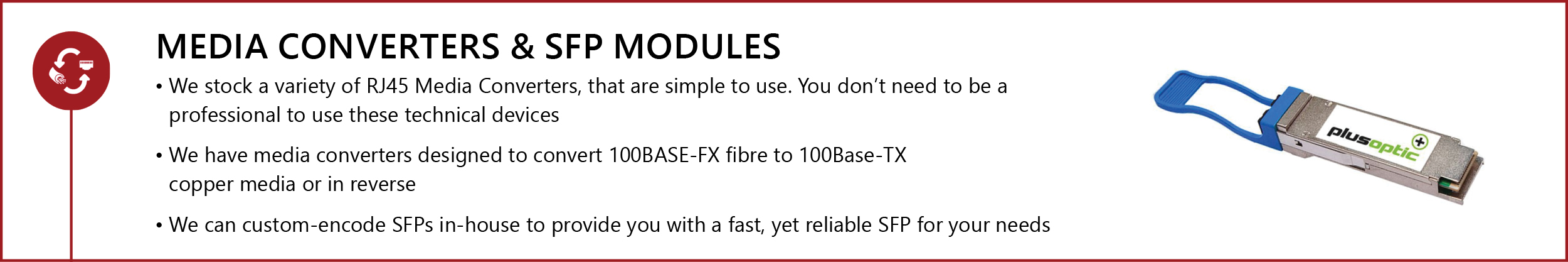 MEDIA CONVERTERS & SFP MODULES

• We stock a variety of RJ45 Media Converters, that are simple to use. You don't need to be a professional to use these technical devices

• We have media converters designed to convert 100BASE-FX fibre to 100Base-TX copper media or in reverse

• We can custom-encode SFPs in-house to provide you with a fast, yet reliable SFP for your needs

plusoptic